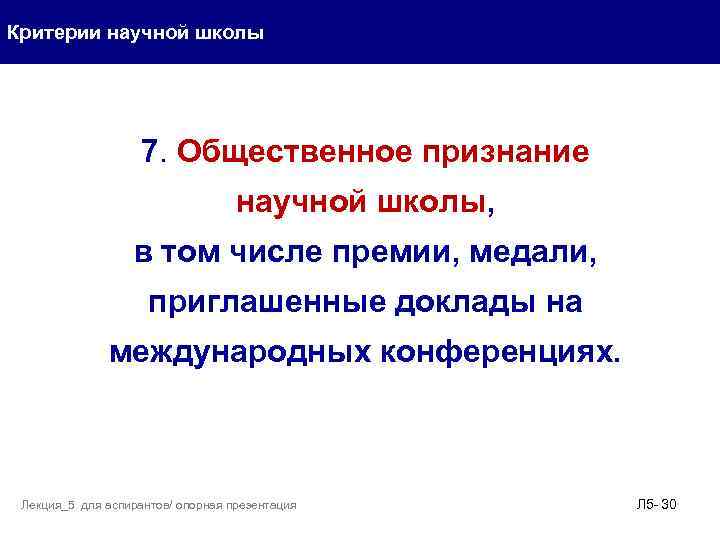 Критерии научной школы

7. Общественное признание научной школы, в том числе премии, медали, приглашенные доклады на международных конференциях.

Лекция_5 для аспирантов/ опорная презентация

Л5- 30